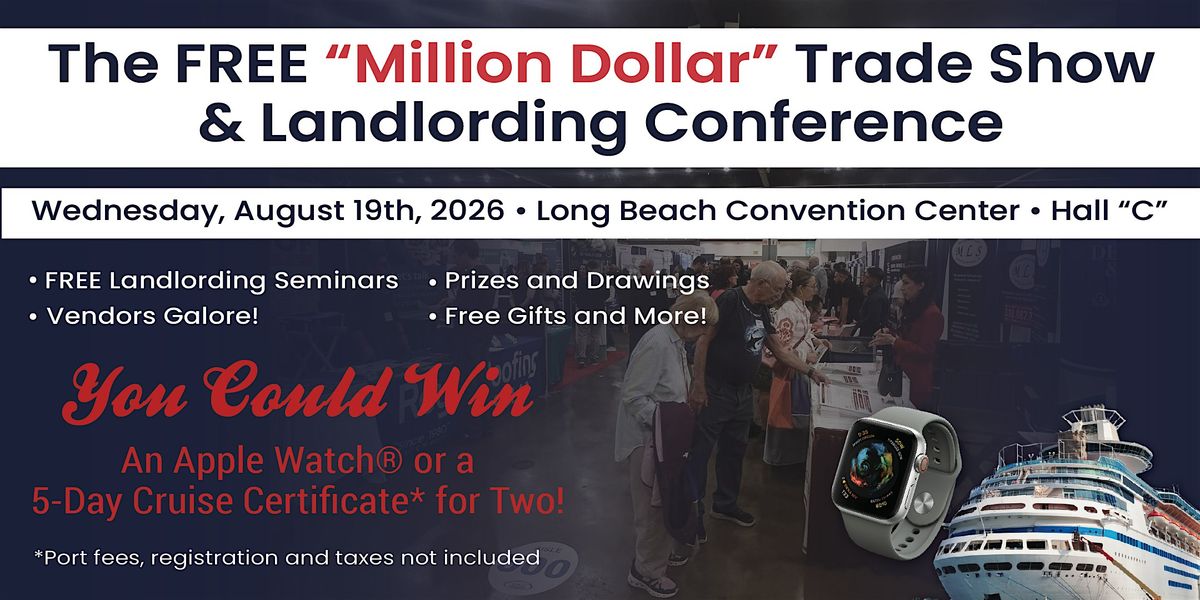 The FREE "Million Dollar" Trade Show & Landlording Conference

Wednesday, August 19th, 2026 • Long Beach Convention Center • Hall "C"

• FREE Landlording Seminars
• Vendors Galore!

• Prizes and Drawings
• Free Gifts and More!

You Could Win

An Apple Watch® or a 5-Day Cruise Certificate* for Two!

*Port fees, registration and taxes not included